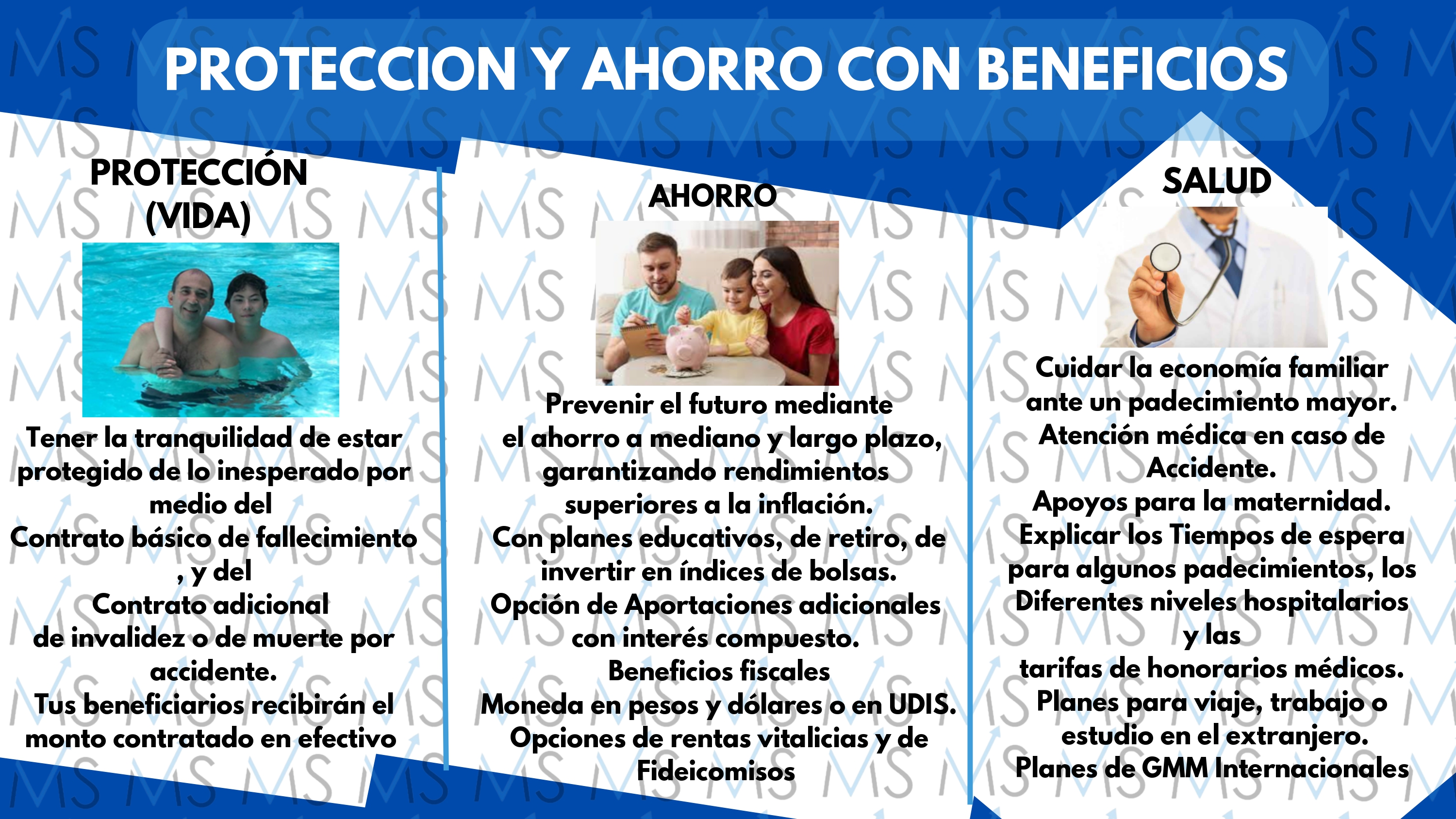 PROTECCION Y AHORRO CON BENEFICIOS

PROTECCIÓN (VIDA)

Tener la tranquilidad de estar protegido de lo inesperado por medio del
Contrato básico de fallecimiento , y del
Contrato adicional
de invalidez o de muerte por accidente.
Tus beneficiarios recibirán el monto contratado en efectivo

AHORRO

Prevenir el futuro mediante el ahorro a mediano y largo plazo, garantizando rendimientos superiores a la inflación.
Con planes educativos, de retiro, de invertir en índices de bolsas.
Opción de Aportaciones adicionales con interés compuesto.
Beneficios fiscales
Moneda en pesos y dólares o en UDIS.
Opciones de rentas vitalicias y de Fideicomisos

SALUD

Cuidar la economía familiar ante un padecimiento mayor.
Atención médica en caso de Accidente.
Apoyos para la maternidad.
Explicar los Tiempos de espera para algunos padecimientos, los Diferentes niveles hospitalarios y las
tarifas de honorarios médicos.
Planes para viaje, trabajo o estudio en el extranjero.
Planes de GMM Internacionales